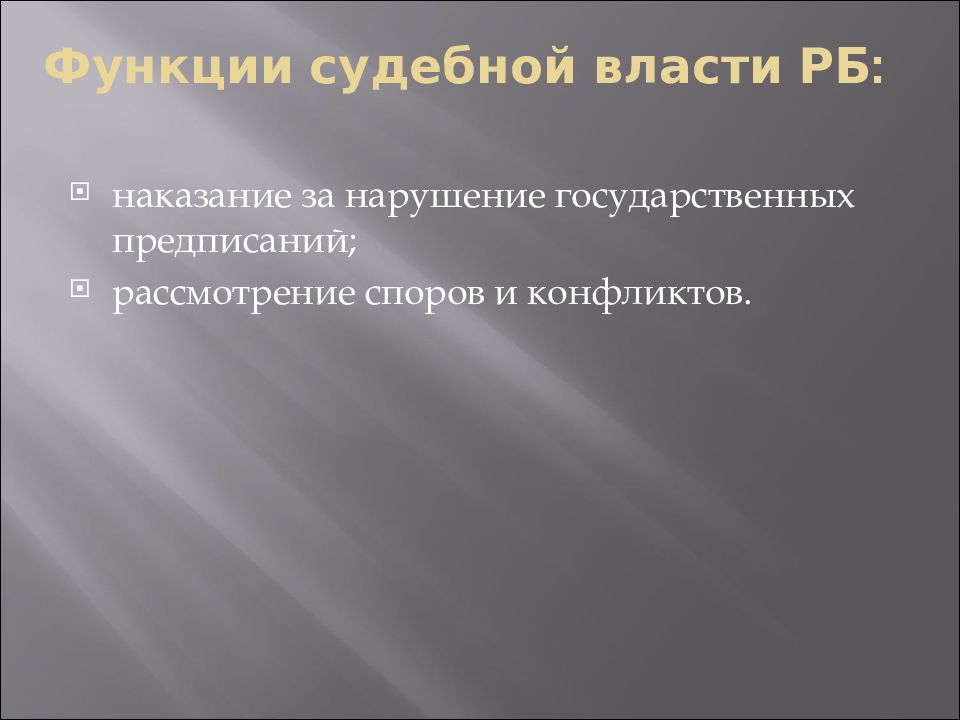 Функции судебной власти РБ:

наказание за нарушение государственных предписаний;

рассмотрение споров и конфликтов.